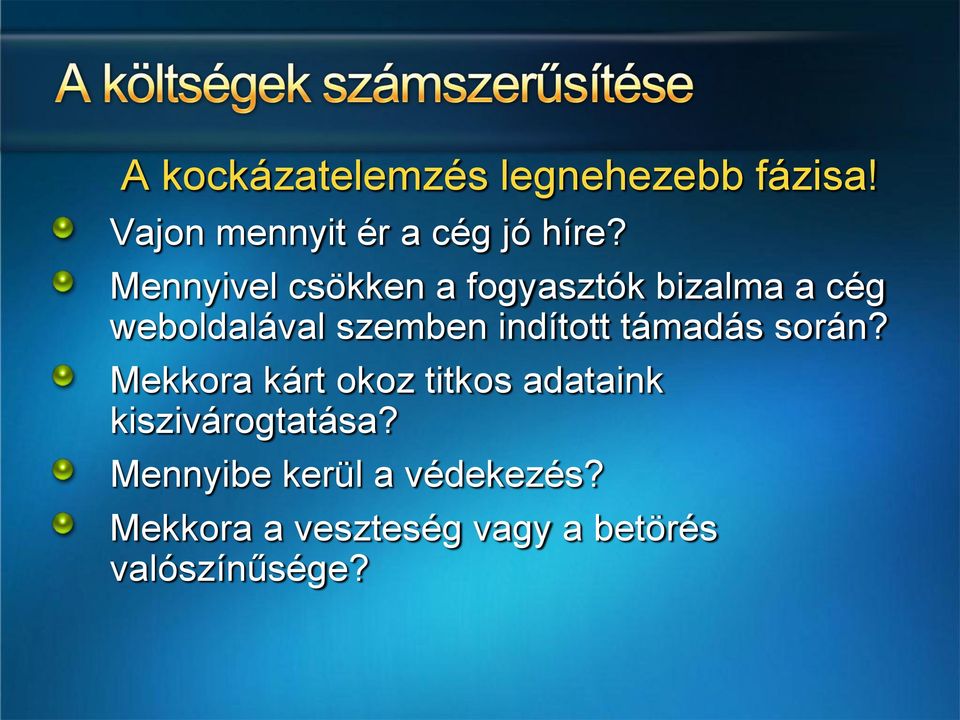 A költségek számszerűsítése

A kockázatelemzés legnehezebb fázisa!

Vajon mennyit ér a cég jó híre?

Mennyivel csökken a fogyasztók bizalma a cég weboldalával szemben indított támadás során?

Mekkora kárt okoz titkos adataink kiszivárogtatása?

Mennyibe kerül a védekezés?

Mekkora a veszteség vagy a betörés valószínűsége?